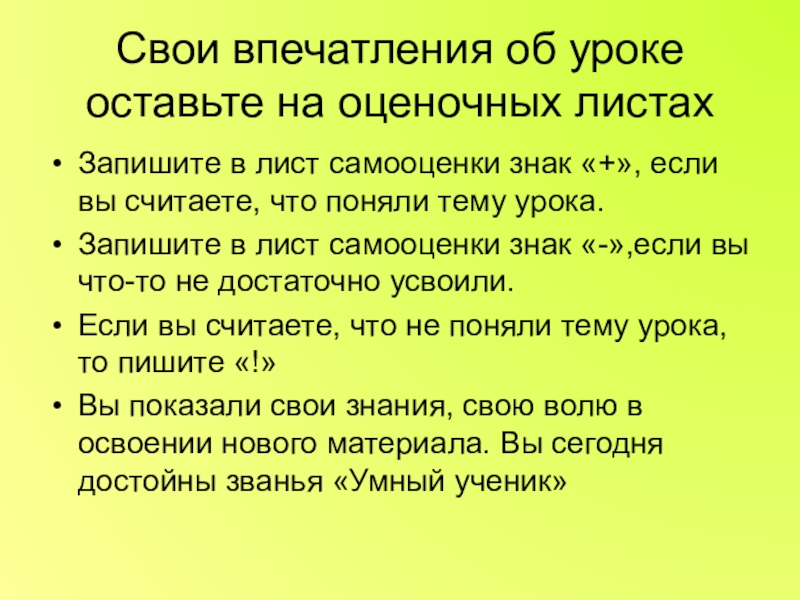 Свои впечатления об уроке оставьте на оценочных листах

• Запишите в лист самооценки знак «+», если вы считаете, что поняли тему урока.
• Запишите в лист самооценки знак «-»,если вы что-то не достаточно усвоили.
• Если вы считаете, что не поняли тему урока, то пишите «!»
• Вы показали свои знания, свою волю в освоении нового материала. Вы сегодня достойны званья «Умный ученик»